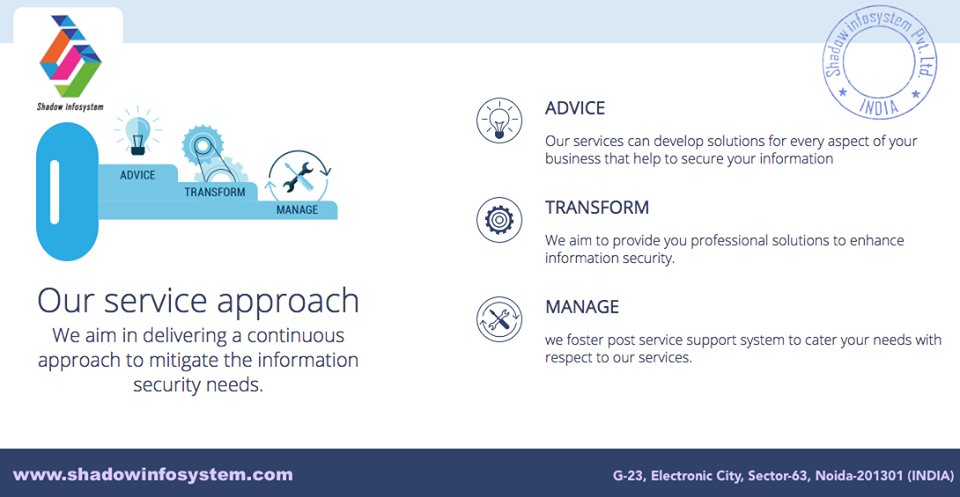 Shadow infosystem

Shadow infosystem Pvt. Ltd.
INDIA

ADVICE
TRANSFORM
MANAGE

Our service approach

We aim in delivering a continuous approach to mitigate the information security needs.

ADVICE

Our services can develop solutions for every aspect of your business that help to secure your information

TRANSFORM

We aim to provide you professional solutions to enhance information security.

MANAGE

we foster post service support system to cater your needs with respect to our services.

www.shadowinfosystem.com

G-23, Electronic City, Sector-63, Noida-201301 (INDIA)